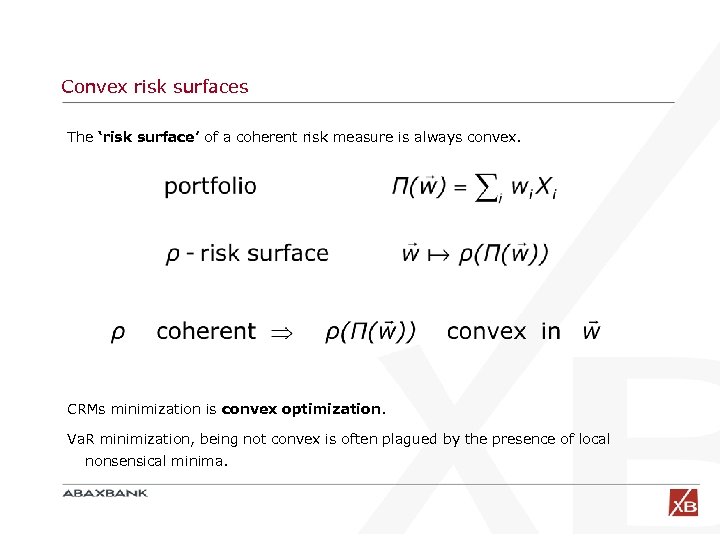 Convex risk surfaces

The **'risk surface'** of a coherent risk measure is always convex.

portfolio $\Pi(\vec{w}) = \sum_i w_i X_i$

$\rho$ - risk surface $\vec{w} \mapsto \rho(\Pi(\vec{w}))$

$\rho$ coherent $\Rightarrow$ $\rho(\Pi(\vec{w}))$ convex in $\vec{w}$

CRMs minimization is **convex optimization**.

VaR minimization, being not convex is often plagued by the presence of local nonsensical minima.

ABAXBANK

XB